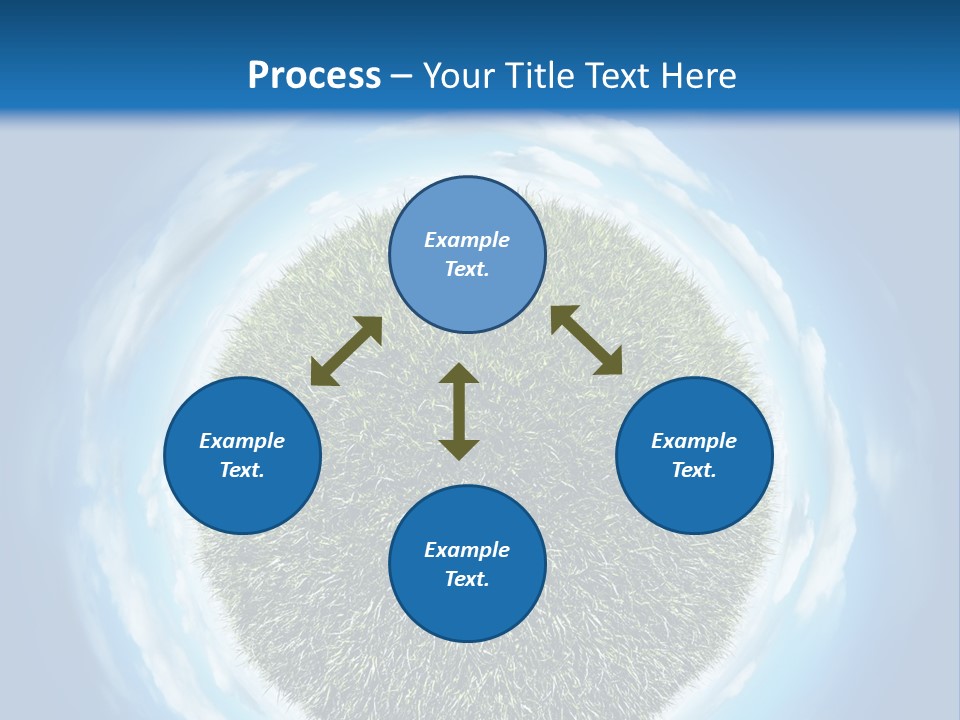 Process – Your Title Text Here

Example Text.

Example Text.

Example Text.

Example Text.